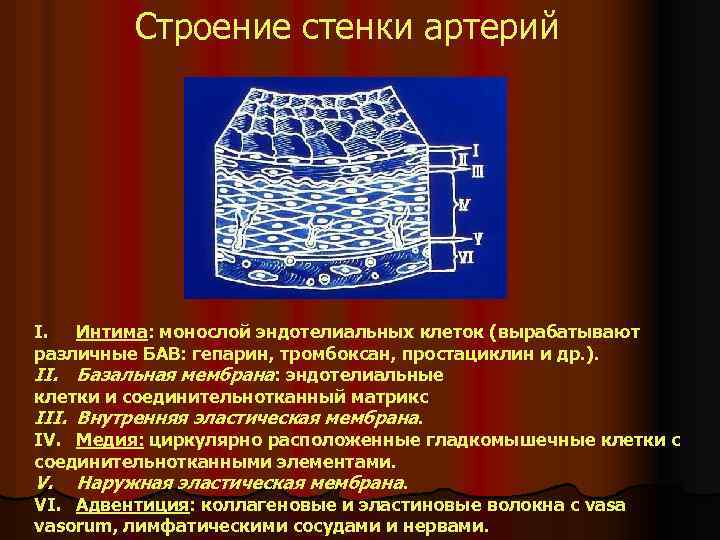 Строение стенки артерий

I
II
III
IV
V
VI

I. Интима: монослой эндотелиальных клеток (вырабатывают различные БАВ: гепарин, тромбоксан, простациклин и др.).
II. Базальная мембрана: эндотелиальные клетки и соединительнотканный матрикс
III. Внутренняя эластическая мембрана.
IV. Медия: циркулярно расположенные гладкомышечные клетки с соединительнотканными элементами.
V. Наружная эластическая мембрана.
VI. Адвентиция: коллагеновые и эластиновые волокна с vasa vasorum, лимфатическими сосудами и нервами.